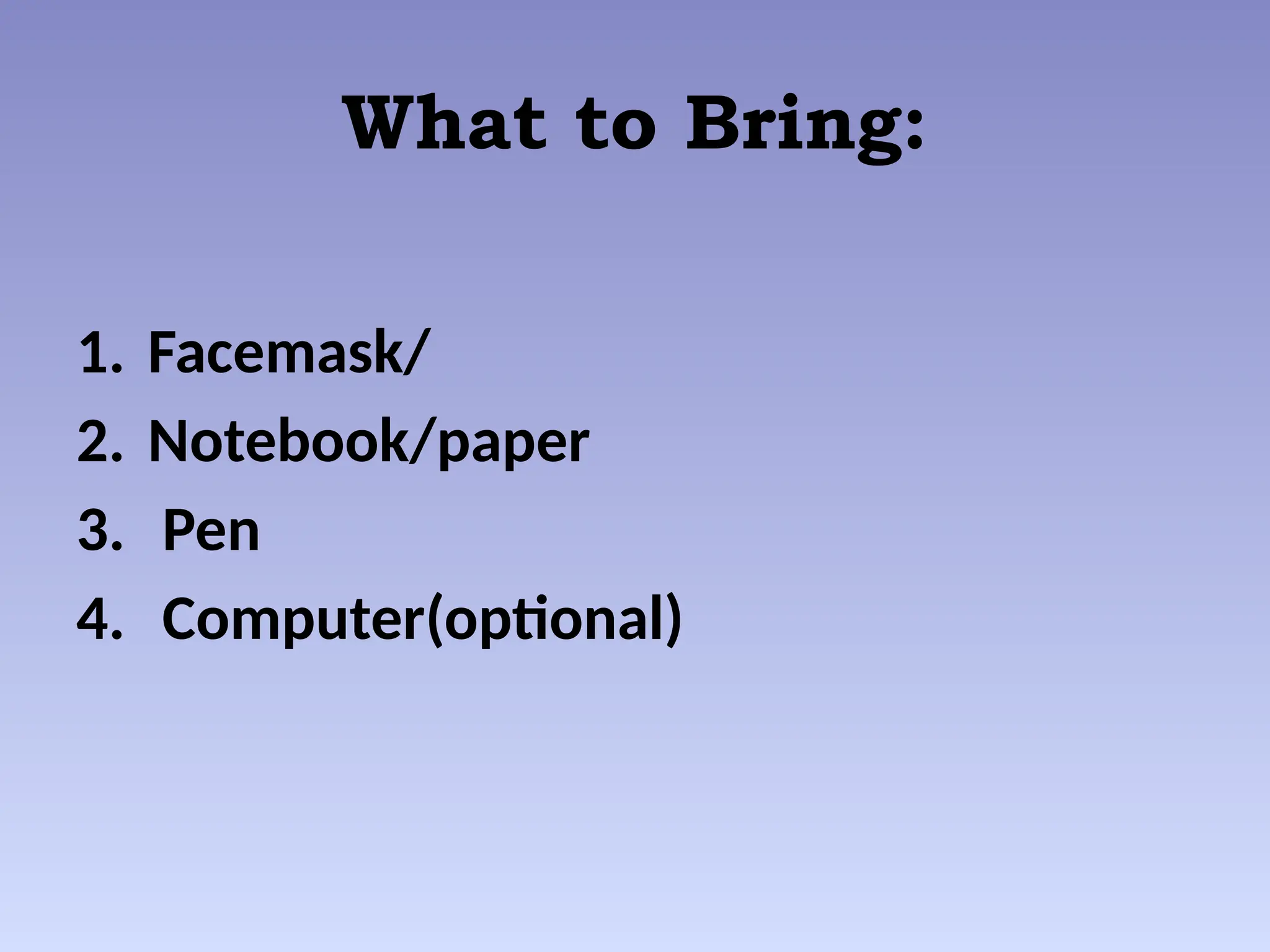 What to Bring:

1. Facemask/
2. Notebook/paper
3. Pen
4. Computer(optional)